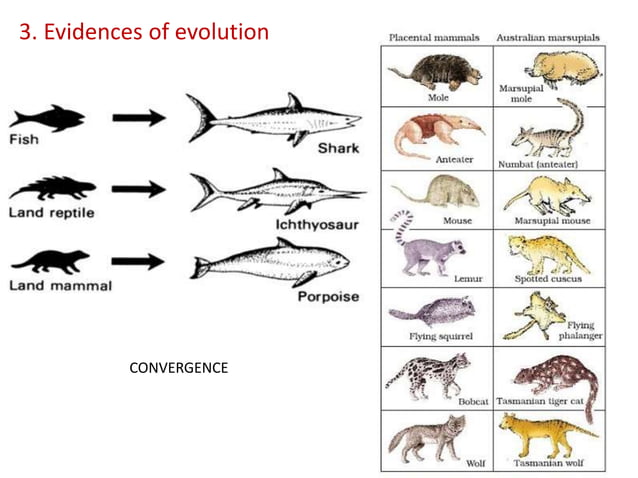 3. Evidences of evolution

Fish

Shark

Land reptile

Ichthyosaur

Land mammal

Porpoise

CONVERGENCE

| Placental mammals | Australian marsupials |
|---|---|
| Mole | Marsupial mole |
| Anteater | Numbat (anteater) |
| Mouse | Marsupial mouse |
| Lemur | Spotted cuscus |
| Flying squirrel | Flying phalanger |
| Bobcat | Tasmanian tiger cat |
| Wolf | Tasmanian wolf |